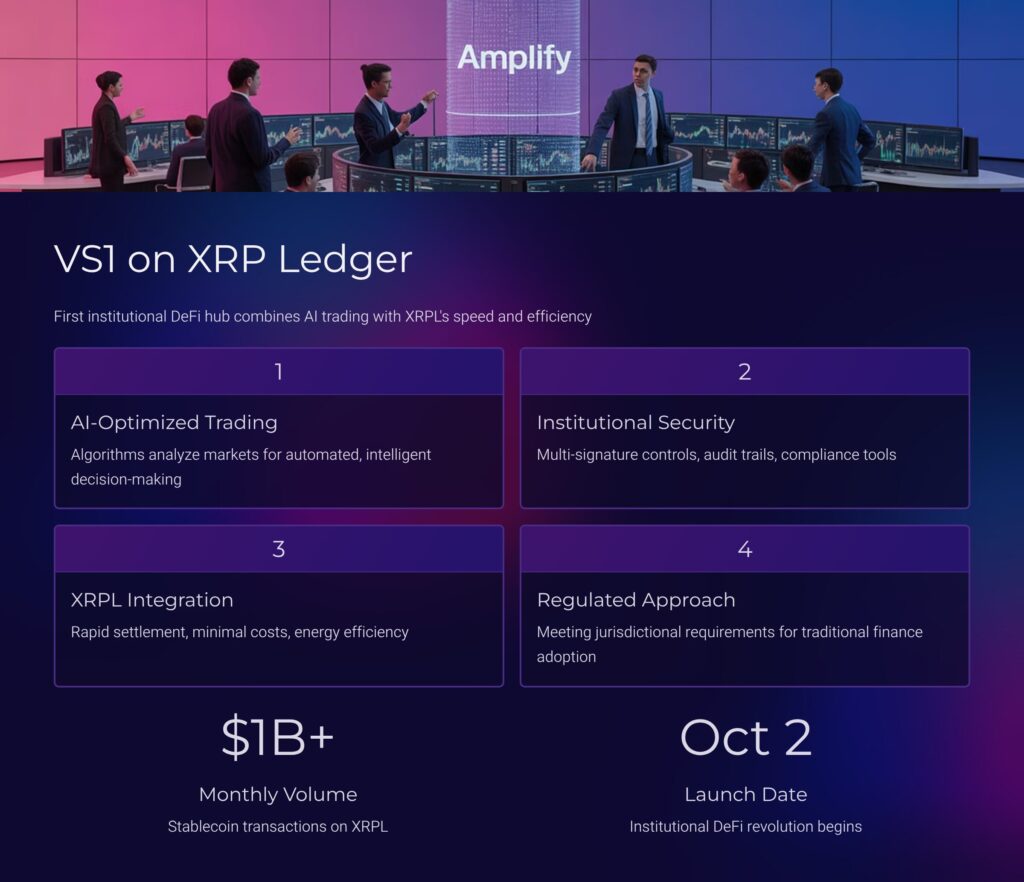 Amplify

VS1 on XRP Ledger

First institutional DeFi hub combines AI trading with XRPL's speed and efficiency

1

AI-Optimized Trading

Algorithms analyze markets for automated, intelligent decision-making

2

Institutional Security

Multi-signature controls, audit trails, compliance tools

3

XRPL Integration

Rapid settlement, minimal costs, energy efficiency

4

Regulated Approach

Meeting jurisdictional requirements for traditional finance adoption

$1B+

Monthly Volume

Stablecoin transactions on XRPL

Oct 2

Launch Date

Institutional DeFi revolution begins